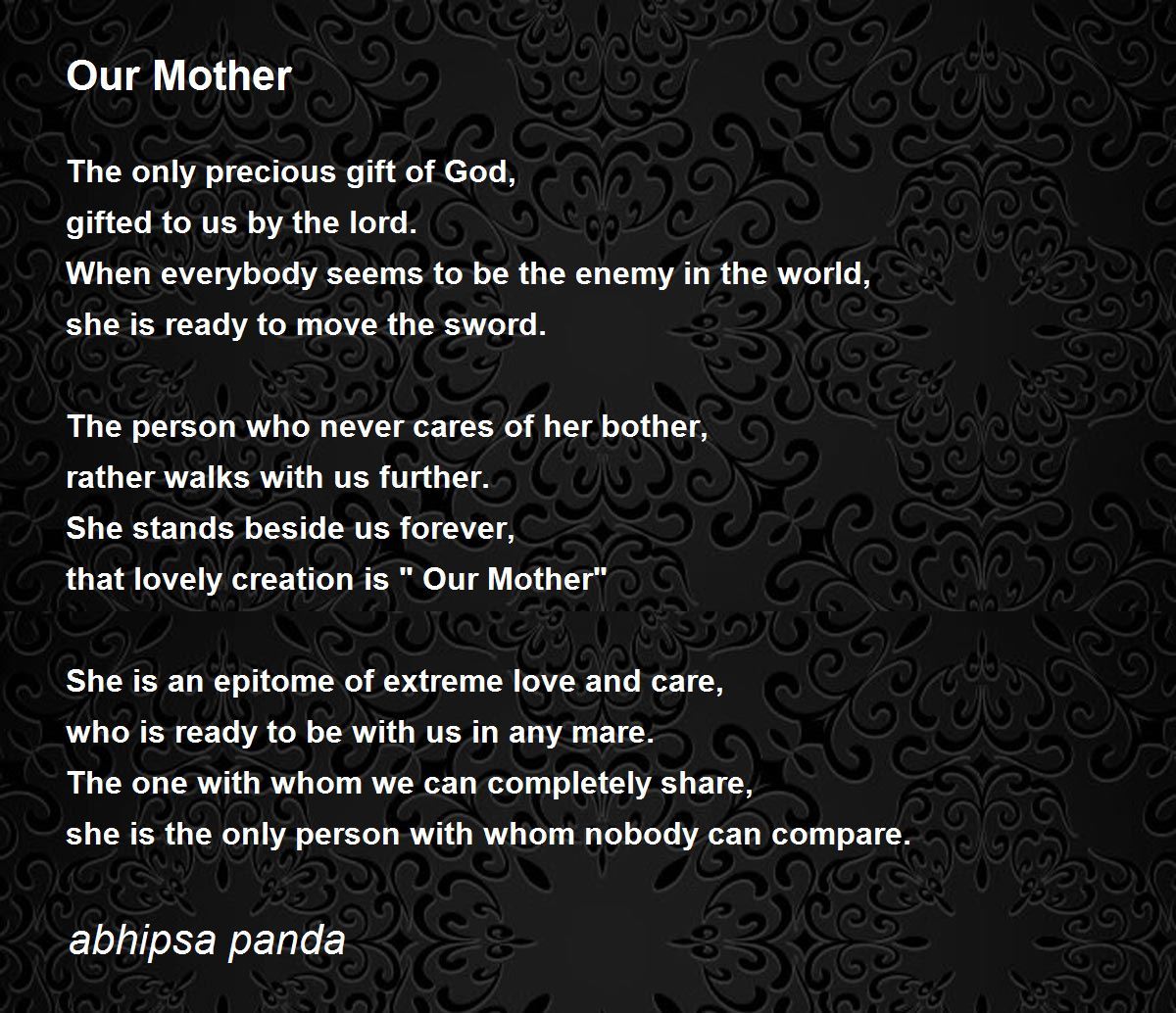 Our Mother

The only precious gift of God,
gifted to us by the lord.
When everybody seems to be the enemy in the world,
she is ready to move the sword.

The person who never cares of her bother,
rather walks with us further.
She stands beside us forever,
that lovely creation is " Our Mother"

She is an epitome of extreme love and care,
who is ready to be with us in any mare.
The one with whom we can completely share,
she is the only person with whom nobody can compare.

abhipsa panda